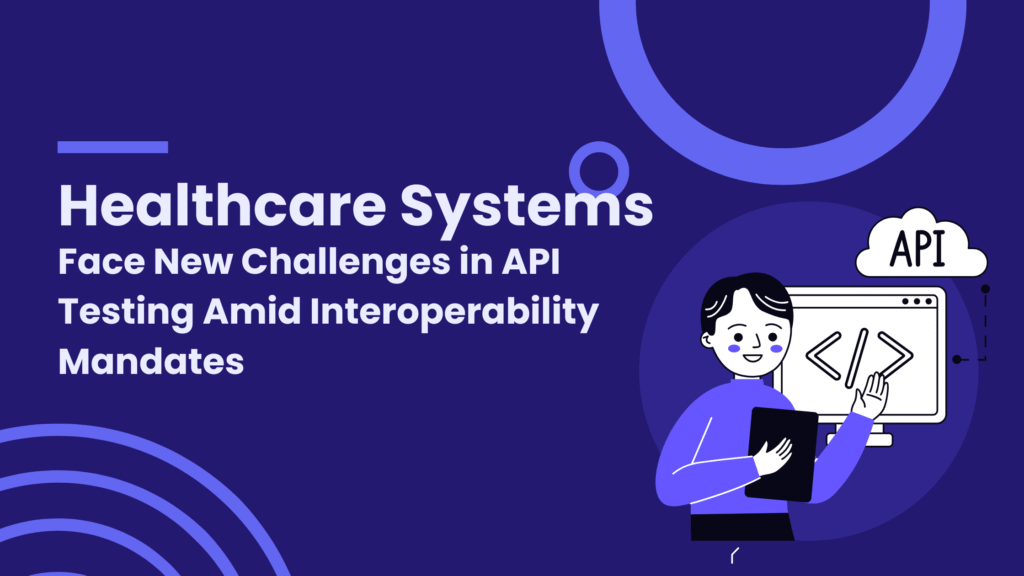 Healthcare Systems
Face New Challenges in API Testing Amid Interoperability Mandates

API

</>